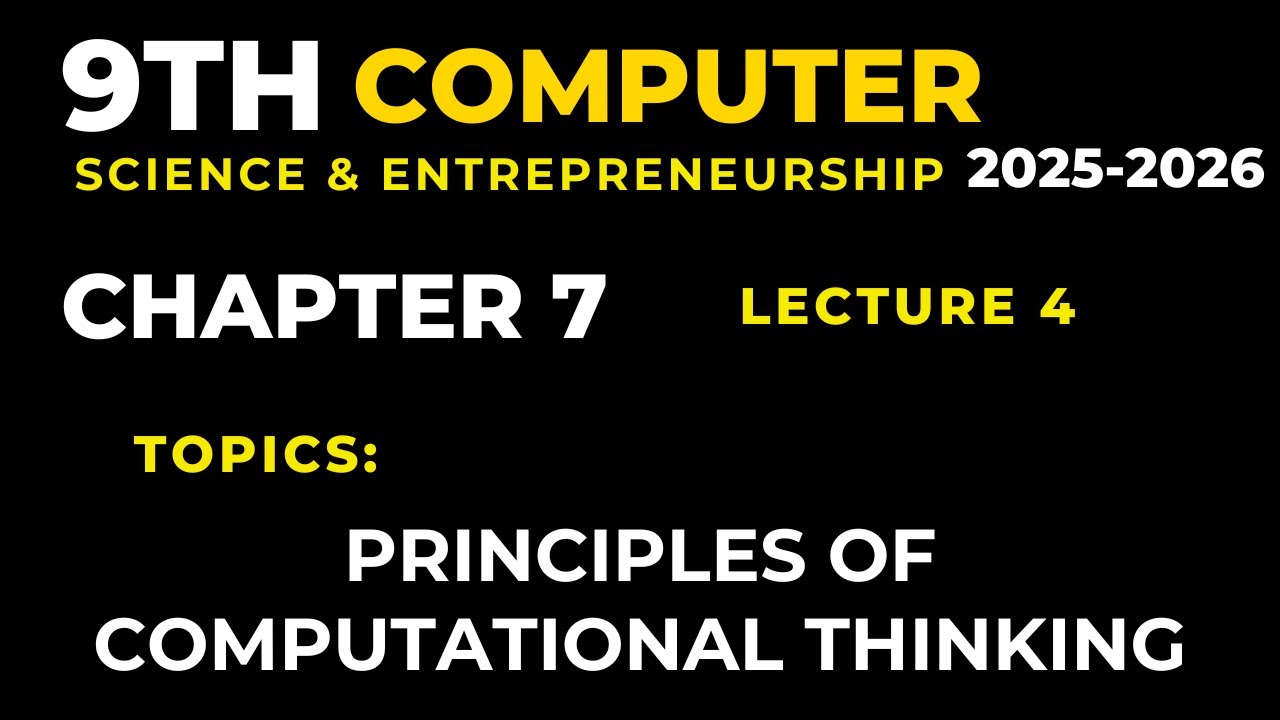 9TH COMPUTER
SCIENCE & ENTREPRENEURSHIP 2025-2026

CHAPTER 7 LECTURE 4

TOPICS:

PRINCIPLES OF COMPUTATIONAL THINKING